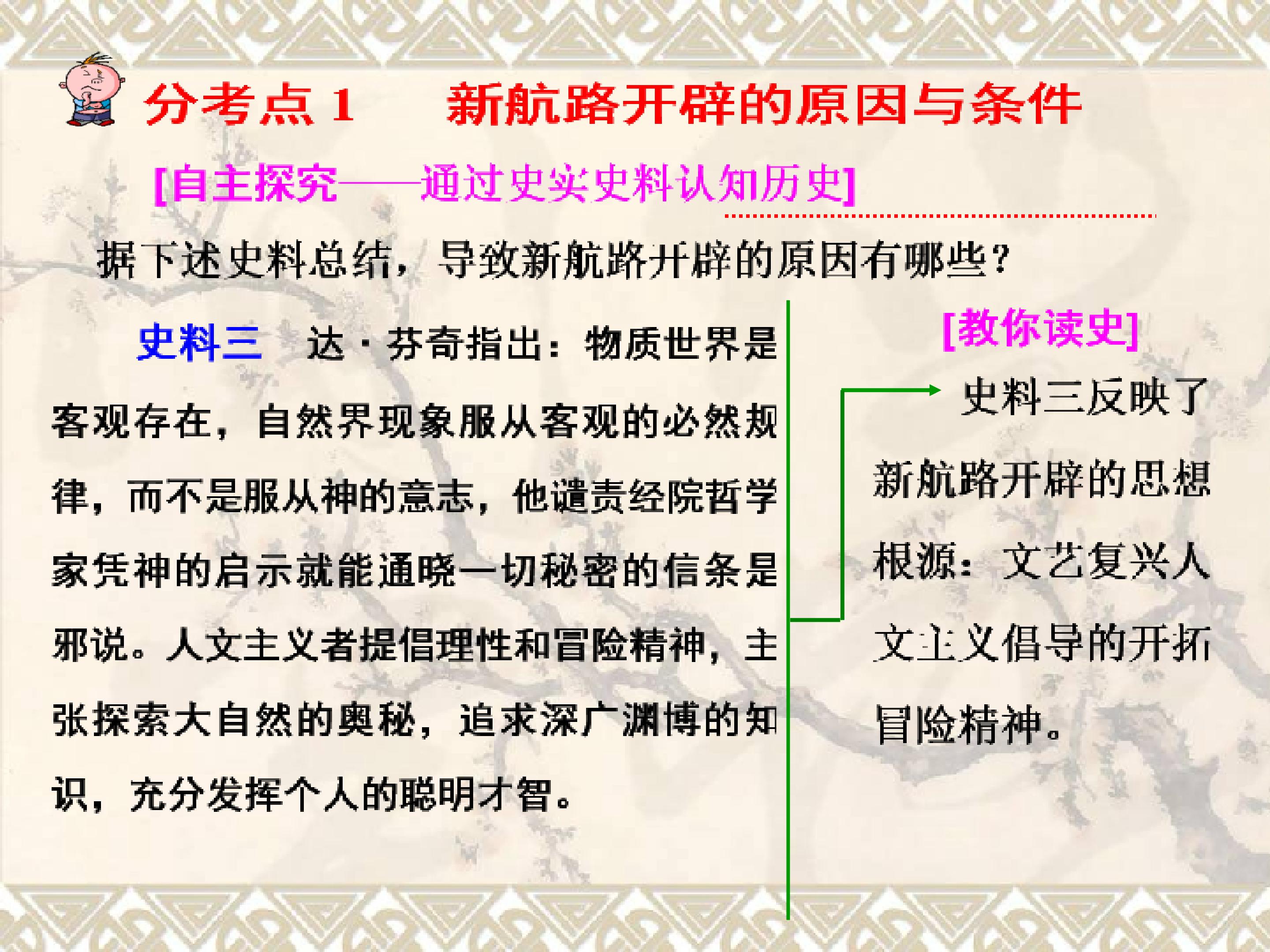 分考点 1　新航路开辟的原因与条件

[自主探究——通过史实史料认知历史]

据下述史料总结，导致新航路开辟的原因有哪些？

史料三　达·芬奇指出：物质世界是客观存在，自然界现象服从客观的必然规律，而不是服从神的意志，他谴责经院哲学家凭神的启示就能通晓一切秘密的信条是邪说。人文主义者提倡理性和冒险精神，主张探索大自然的奥秘，追求深广渊博的知识，充分发挥个人的聪明才智。

[教你读史]

史料三反映了新航路开辟的思想根源：文艺复兴人文主义倡导的开拓冒险精神。